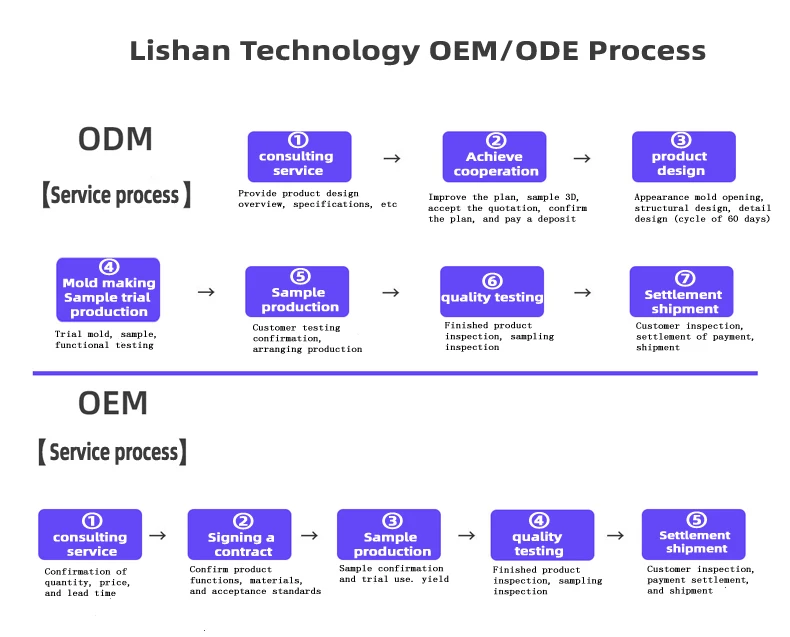 Lishan Technology OEM/ODE Process

ODM

【Service process】

① consulting service
Provide product design overview, specifications, etc

→

② Achieve cooperation
Improve the plan, sample 3D, accept the quotation, confirm the plan, and pay a deposit

→

③ product design
Appearance mold opening, structural design, detail design (cycle of 60 days)

④ Mold making Sample trial production
Trial mold, sample, functional testing

→

⑤ Sample production
Customer testing confirmation, arranging production

→

⑥ quality testing
Finished product inspection, sampling inspection

→

⑦ Settlement shipment
Customer inspection, settlement of payment, shipment

OEM

【Service process】

① consulting service
Confirmation of quantity, price, and lead time

→

② Signing a contract
Confirm product functions, materials, and acceptance standards

→

③ Sample production
Sample confirmation and trial use. yield

→

④ quality testing
Finished product inspection, sampling inspection

→

⑤ Settlement shipment
Customer inspection, payment settlement, and shipment